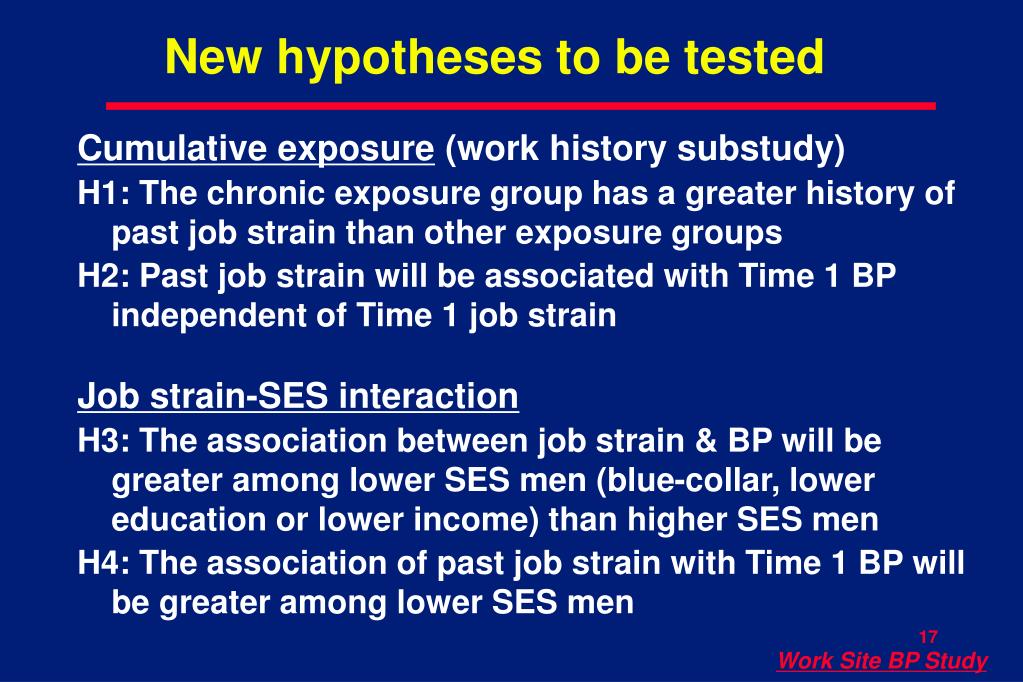 New hypotheses to be tested

Cumulative exposure (work history substudy)

H1: The chronic exposure group has a greater history of past job strain than other exposure groups

H2: Past job strain will be associated with Time 1 BP independent of Time 1 job strain

Job strain-SES interaction

H3: The association between job strain & BP will be greater among lower SES men (blue-collar, lower education or lower income) than higher SES men

H4: The association of past job strain with Time 1 BP will be greater among lower SES men

17

Work Site BP Study